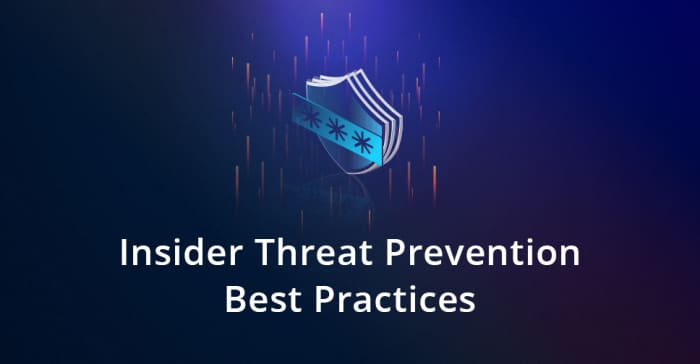 Insider Threat Prevention
Best Practices